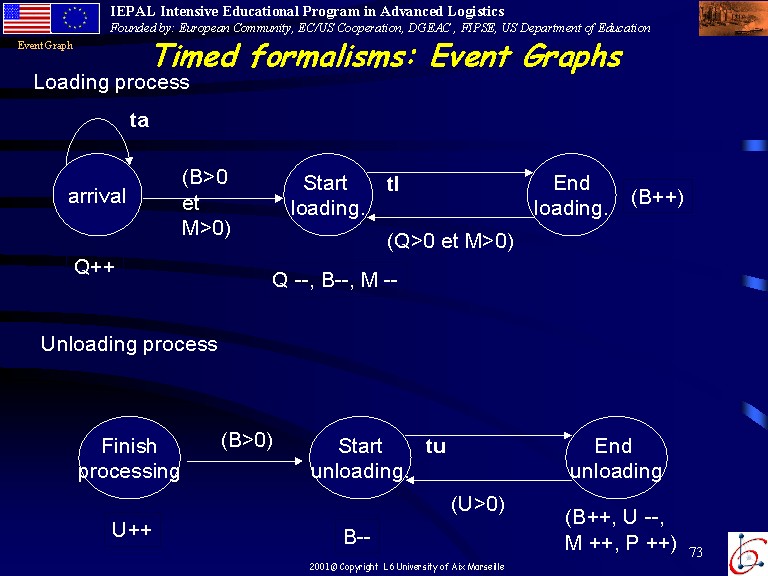 IEPAL Intensive Educational Program in Advanced Logistics
Founded by: European Community, EC/US Cooperation, DGEAC , FIPSE, US Department of Education

Event Graph

Timed formalisms: Event Graphs

Loading process

ta

arrival

(B>0 et M>0)

Start loading.

tl

End loading.

(B++)

(Q>0 et M>0)

Q++

Q --, B--, M --

Unloading process

Finish processing

(B>0)

Start unloading.

tu

End unloading

(U>0)

U++

B--

(B++, U --, M ++, P ++)

73

2001@Copyright L6 University of Aix Marseille